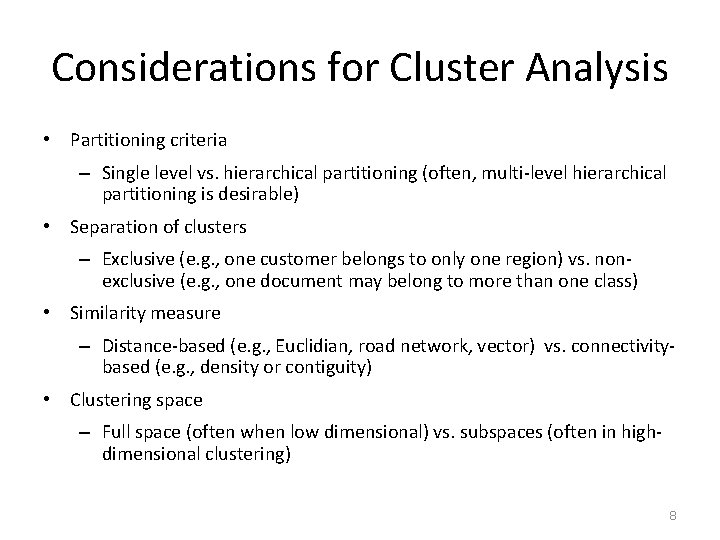 Considerations for Cluster Analysis

• Partitioning criteria

– Single level vs. hierarchical partitioning (often, multi-level hierarchical partitioning is desirable)

• Separation of clusters

– Exclusive (e.g., one customer belongs to only one region) vs. non-exclusive (e.g., one document may belong to more than one class)

• Similarity measure

– Distance-based (e.g., Euclidian, road network, vector) vs. connectivity-based (e.g., density or contiguity)

• Clustering space

– Full space (often when low dimensional) vs. subspaces (often in high-dimensional clustering)

8